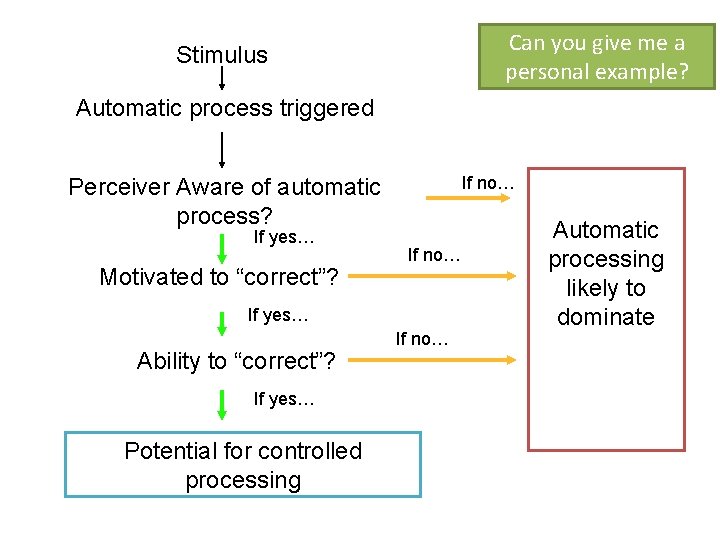 Can you give me a personal example?

Stimulus

Automatic process triggered

Perceiver Aware of automatic process?

If no…

If yes…

Motivated to “correct”?

If no…

If yes…

Ability to “correct”?

If no…

If yes…

Potential for controlled processing

Automatic processing likely to dominate